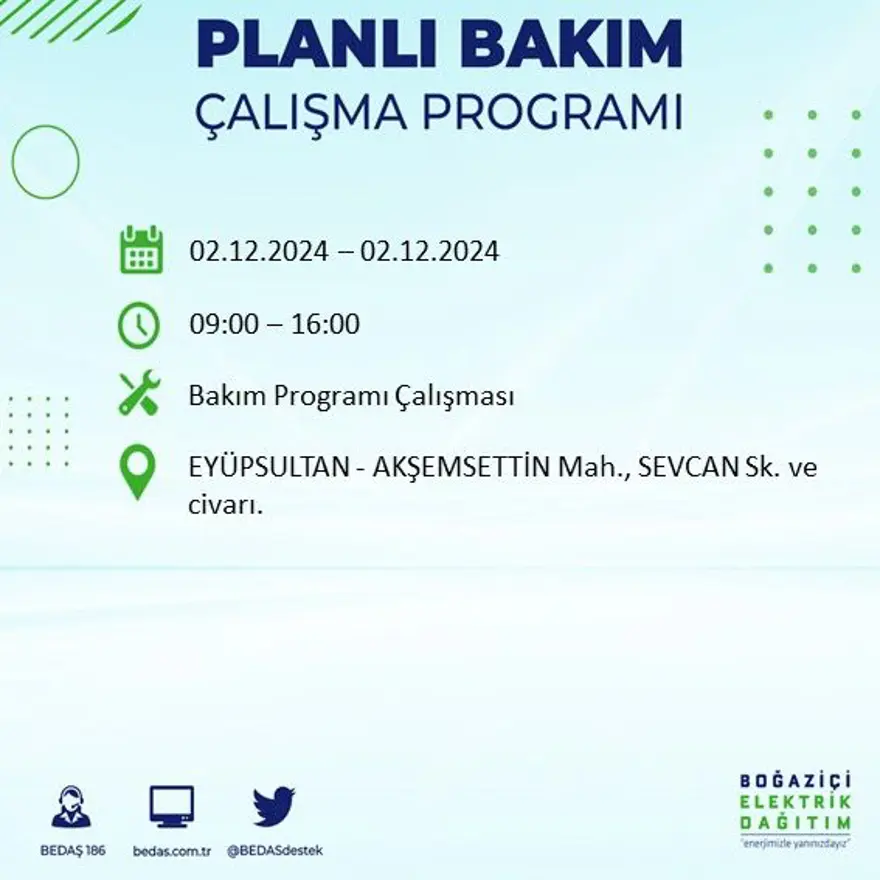 PLANLI BAKIM
ÇALIŞMA PROGRAMI

02.12.2024 – 02.12.2024

09:00 – 16:00

Bakım Programı Çalışması

EYÜPSULTAN - AKŞEMSETTİN Mah., SEVCAN Sk. ve civarı.

BEDAŞ 186
bedas.com.tr
@BEDASdestek

BOĞAZİÇİ
ELEKTRİK
DAĞITIM
"enerjimizle yanınızdayız"